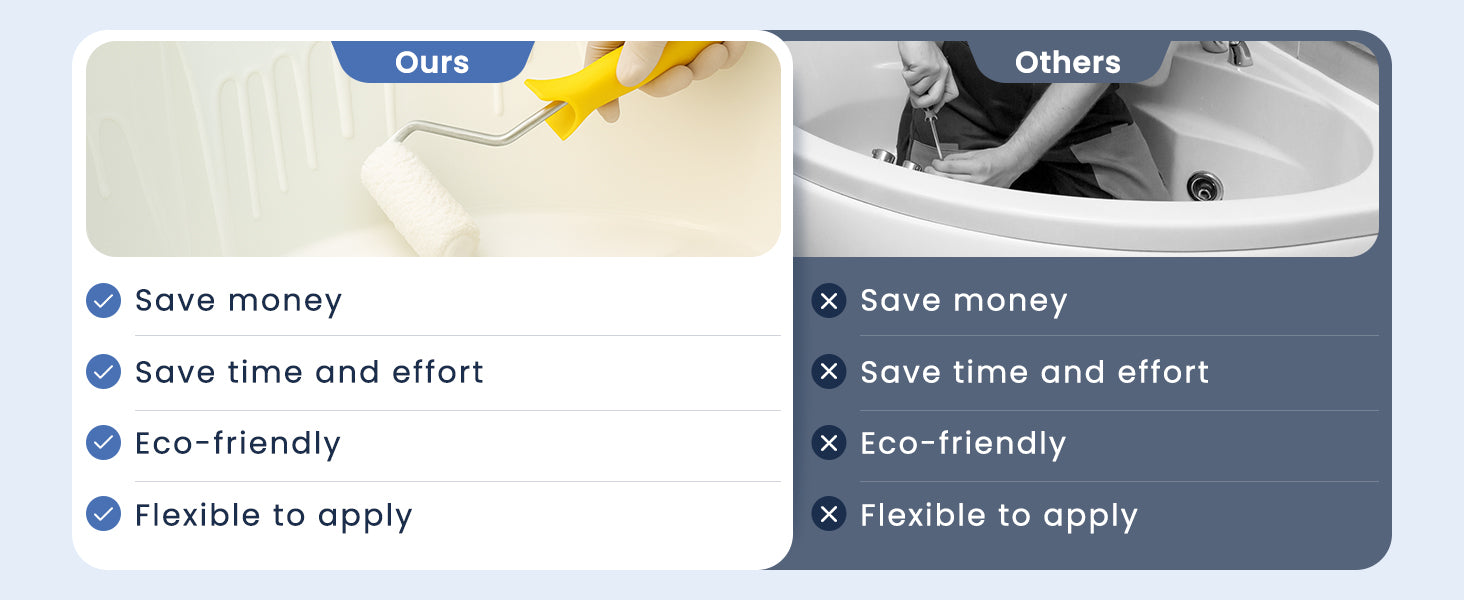 Ours

Save money

Save time and effort

Eco-friendly

Flexible to apply

Others

Save money

Save time and effort

Eco-friendly

Flexible to apply